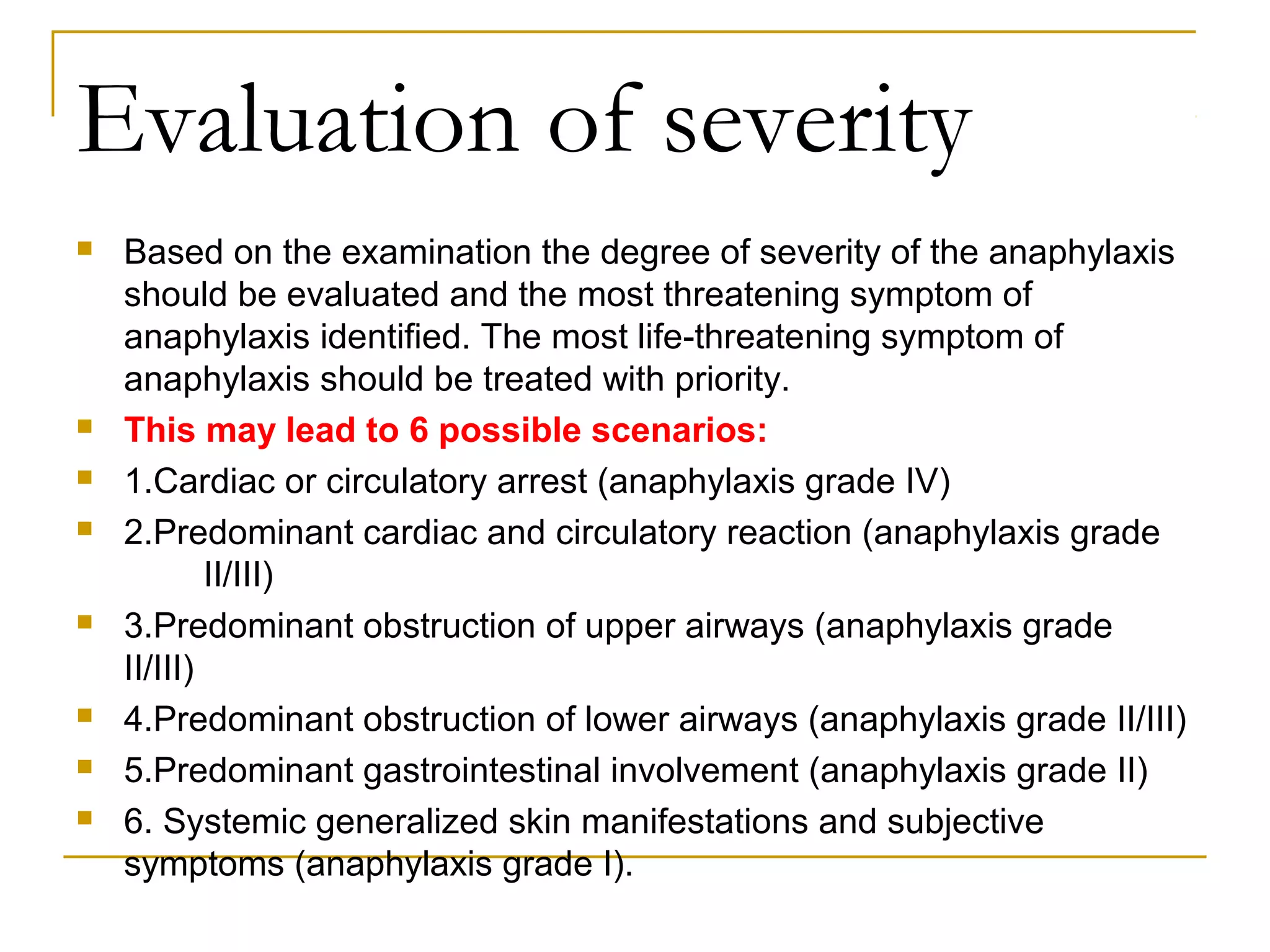 Evaluation of severity

Based on the examination the degree of severity of the anaphylaxis should be evaluated and the most threatening symptom of anaphylaxis identified. The most life-threatening symptom of anaphylaxis should be treated with priority.

This may lead to 6 possible scenarios:

1.Cardiac or circulatory arrest (anaphylaxis grade IV)

2.Predominant cardiac and circulatory reaction (anaphylaxis grade II/III)

3.Predominant obstruction of upper airways (anaphylaxis grade II/III)

4.Predominant obstruction of lower airways (anaphylaxis grade II/III)

5.Predominant gastrointestinal involvement (anaphylaxis grade II)

6. Systemic generalized skin manifestations and subjective symptoms (anaphylaxis grade I).